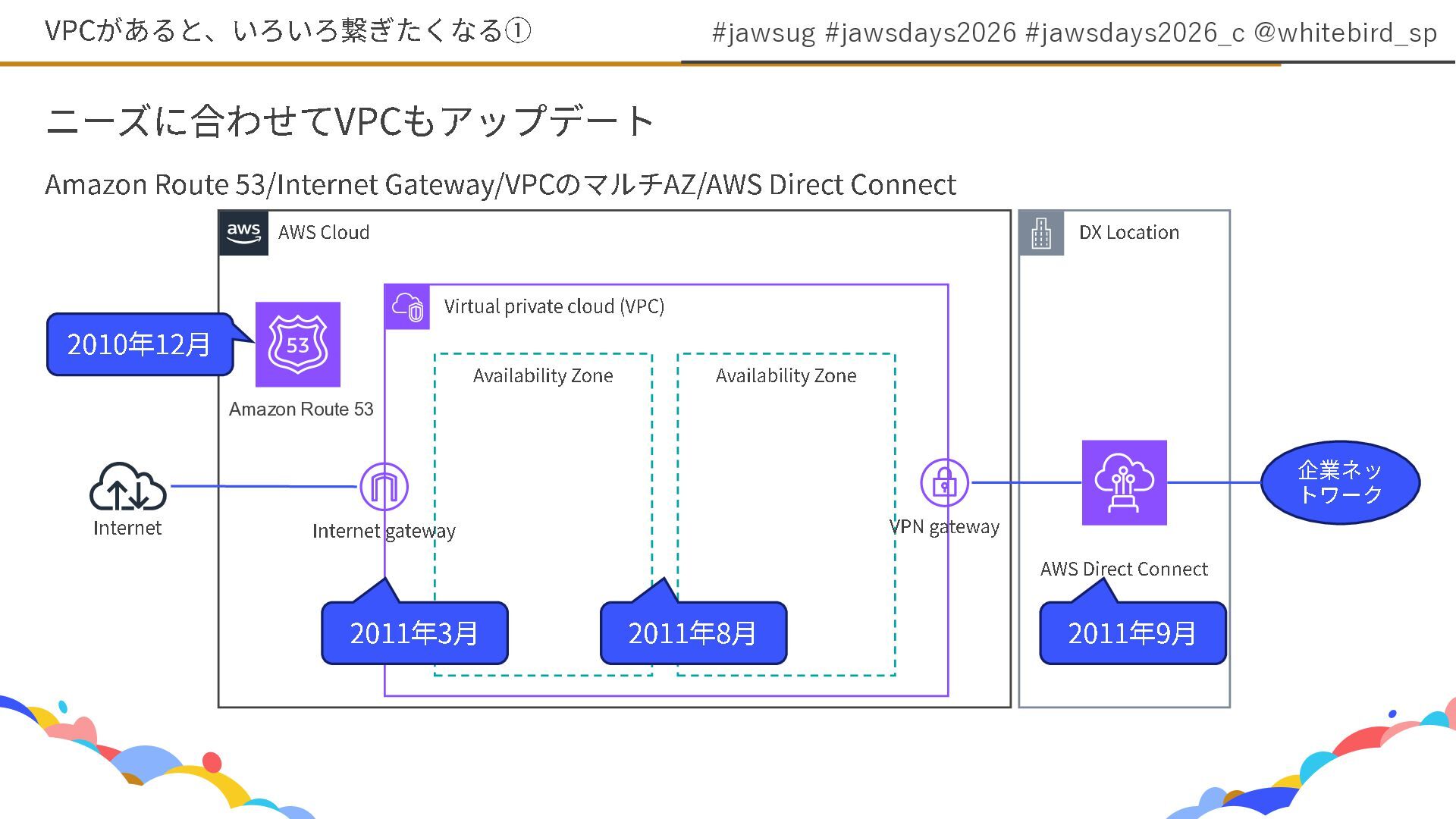 VPCがあると、いろいろ繋ぎたくなる①

#jawsug #jawsdays2026 #jawsdays2026_c @whitebird_sp

ニーズに合わせてVPCもアップデート

Amazon Route 53/Internet Gateway/VPCのマルチAZ/AWS Direct Connect

aws AWS Cloud

DX Location

2010年12月

53

Amazon Route 53

Virtual private cloud (VPC)

Availability Zone

Availability Zone

Internet

Internet gateway

VPN gateway

AWS Direct Connect

企業ネットワーク

2011年3月

2011年8月

2011年9月